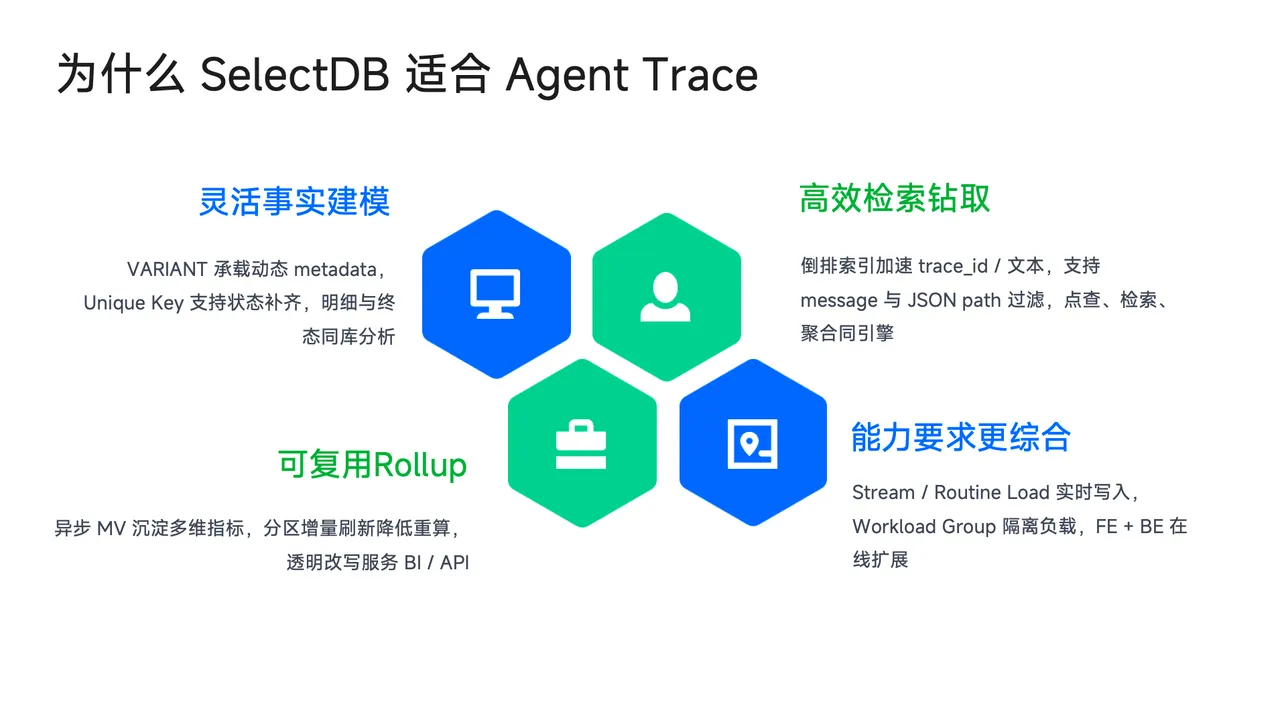 为什么 SelectDB 适合 Agent Trace

灵活事实建模

VARIANT 承载动态 metadata，Unique Key 支持状态补齐，明细与终态同库分析

高效检索钻取

倒排索引加速 trace_id / 文本，支持 message 与 JSON path 过滤，点查、检索、聚合同引擎

可复用Rollup

异步 MV 沉淀多维指标，分区增量刷新降低重算，透明改写服务 BI / API

能力要求更综合

Stream / Routine Load 实时写入，Workload Group 隔离负载，FE + BE 在线扩展